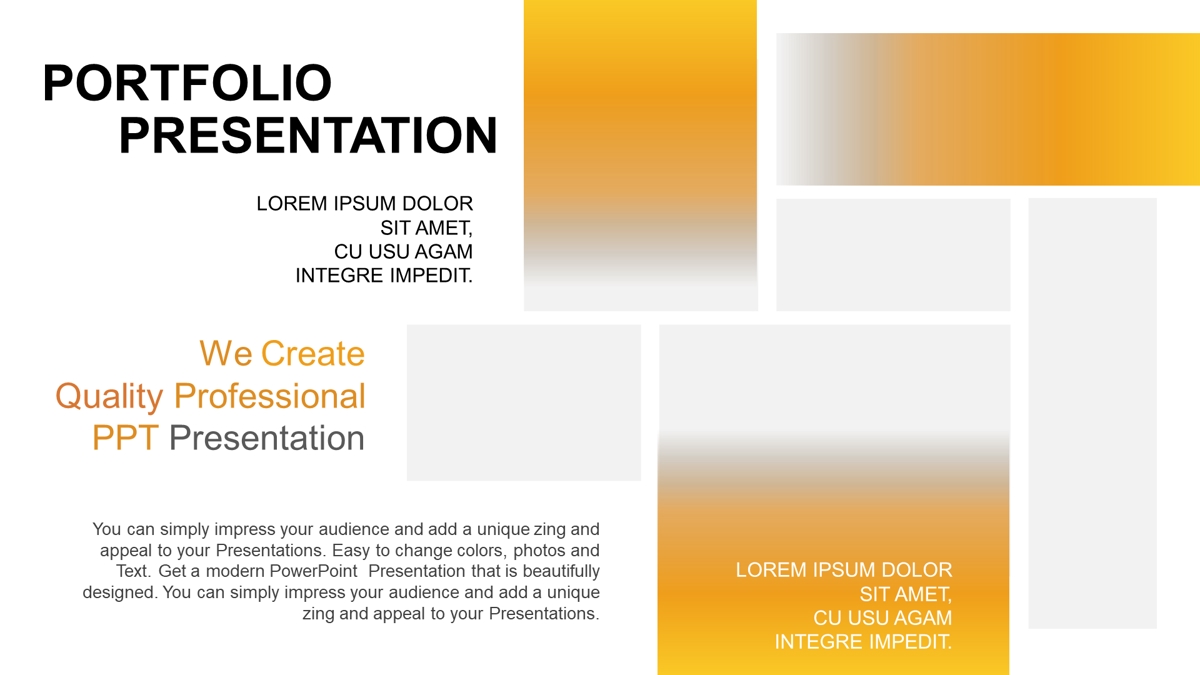 PORTFOLIO
PRESENTATION

LOREM IPSUM DOLOR
SIT AMET,
CU USU AGAM
INTEGRE IMPEDIT.

We Create
Quality Professional
PPT Presentation

You can simply impress your audience and add a unique zing and appeal to your Presentations. Easy to change colors, photos and Text. Get a modern PowerPoint Presentation that is beautifully designed. You can simply impress your audience and add a unique zing and appeal to your Presentations.

LOREM IPSUM DOLOR
SIT AMET,
CU USU AGAM
INTEGRE IMPEDIT.